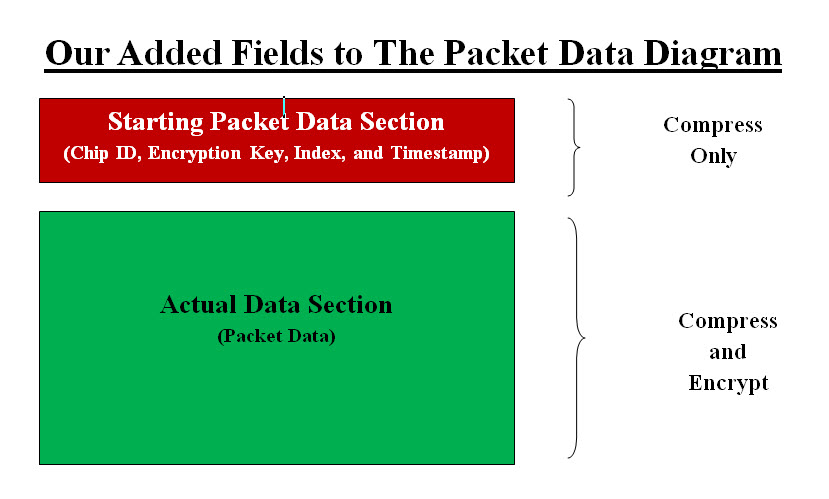 Our Added Fields to The Packet Data Diagram

Starting Packet Data Section
(Chip ID, Encryption Key, Index, and Timestamp)

Compress Only

Actual Data Section
(Packet Data)

Compress and Encrypt